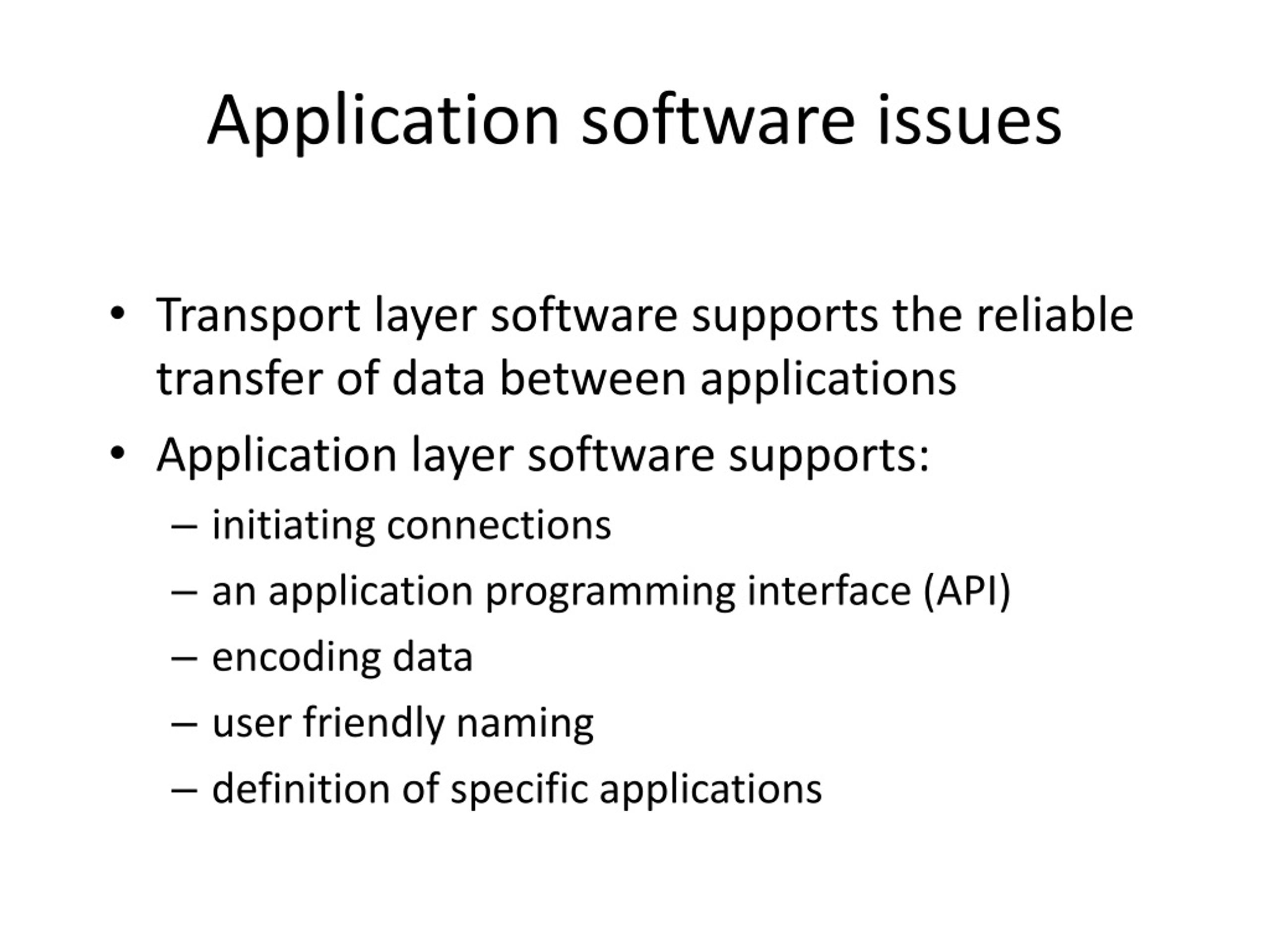 Application software issues

• Transport layer software supports the reliable transfer of data between applications
• Application layer software supports:
– initiating connections
– an application programming interface (API)
– encoding data
– user friendly naming
– definition of specific applications